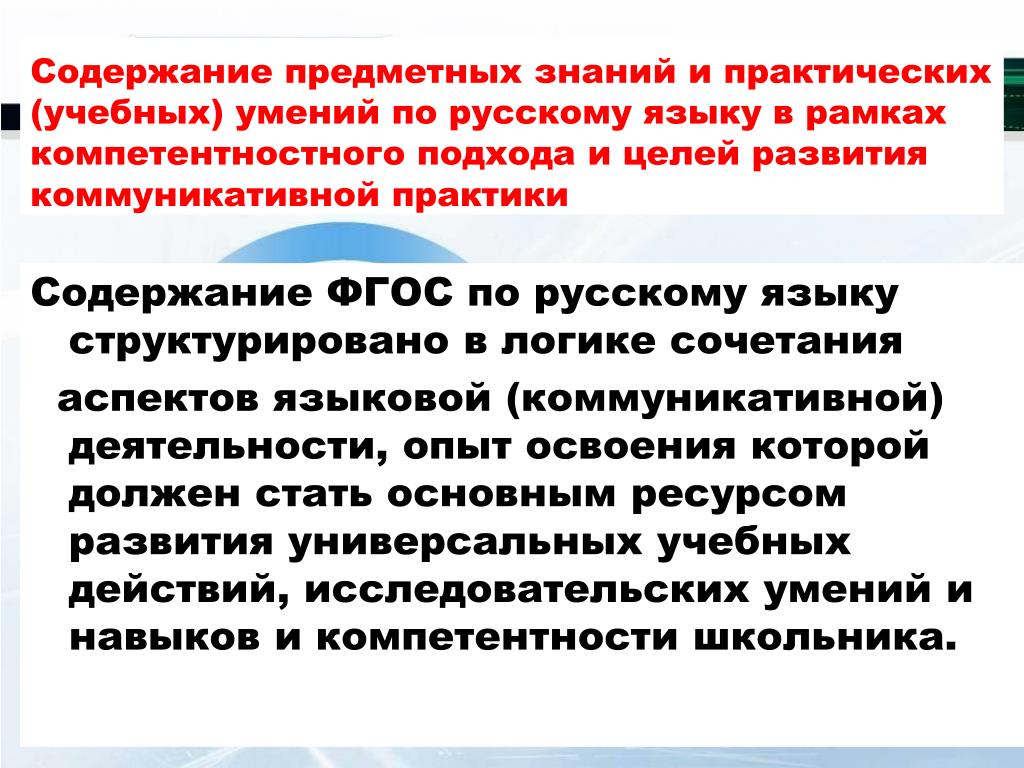 Содержание предметных знаний и практических (учебных) умений по русскому языку в рамках компетентностного подхода и целей развития коммуникативной практики

Содержание ФГОС по русскому языку структурировано в логике сочетания аспектов языковой (коммуникативной) деятельности, опыт освоения которой должен стать основным ресурсом развития универсальных учебных действий, исследовательских умений и навыков и компетентности школьника.